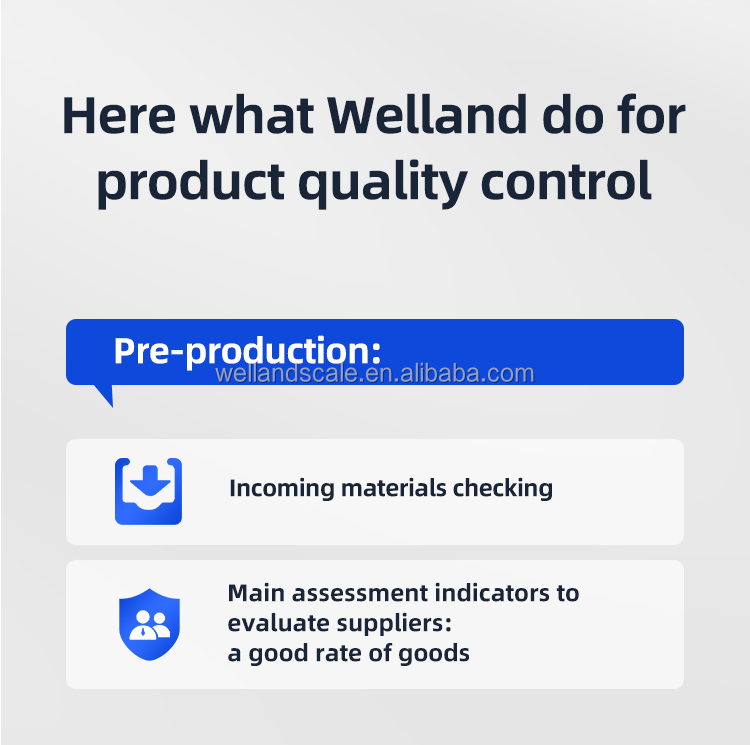 Here what Welland do for product quality control

Pre-production:

wellandscale.en.alibaba.com

Incoming materials checking

Main assessment indicators to evaluate suppliers:
a good rate of goods